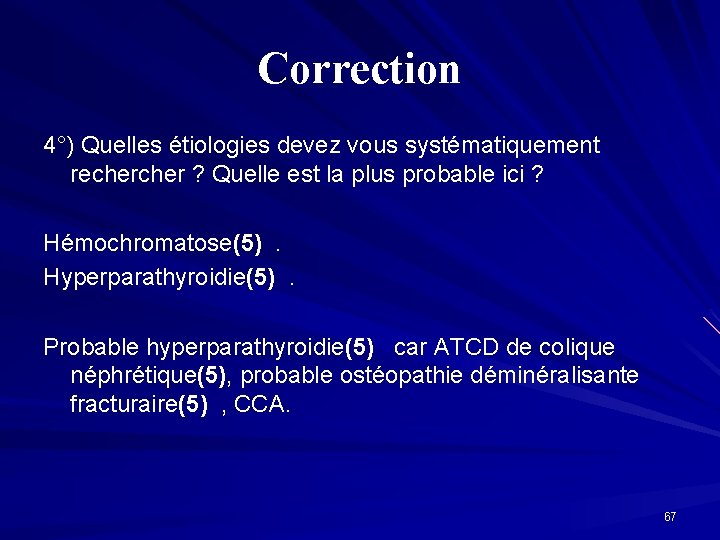 Correction

4°) Quelles étiologies devez vous systématiquement rechercher ? Quelle est la plus probable ici ?

Hémochromatose(5) .
Hyperparathyroidie(5) .

Probable hyperparathyroidie(5) car ATCD de colique néphrétique(5), probable ostéopathie déminéralisante fracturaire(5) , CCA.

67